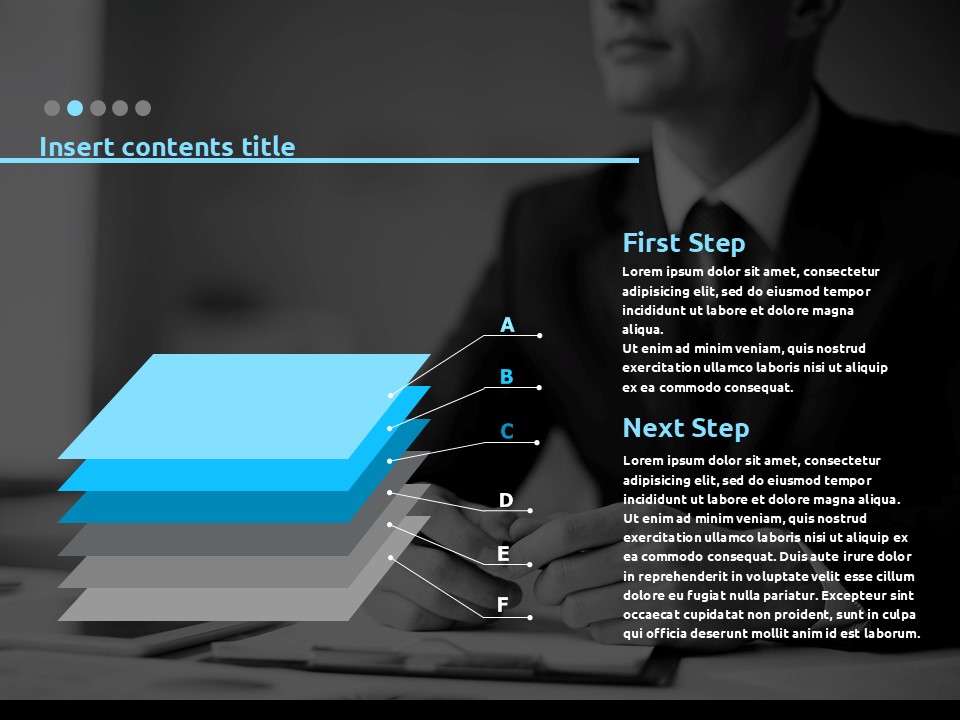 Insert contents title

A

B

C

D

E

F

First Step

Lorem ipsum dolor sit amet, consectetur adipisicing elit, sed do eiusmod tempor incididunt ut labore et dolore magna aliqua.
Ut enim ad minim veniam, quis nostrud exercitation ullamco laboris nisi ut aliquip ex ea commodo consequat.

Next Step

Lorem ipsum dolor sit amet, consectetur adipisicing elit, sed do eiusmod tempor incididunt ut labore et dolore magna aliqua. Ut enim ad minim veniam, quis nostrud exercitation ullamco laboris nisi ut aliquip ex ea commodo consequat. Duis aute irure dolor in reprehenderit in voluptate velit esse cillum dolore eu fugiat nulla pariatur. Excepteur sint occaecat cupidatat non proident, sunt in culpa qui officia deserunt mollit anim id est laborum.